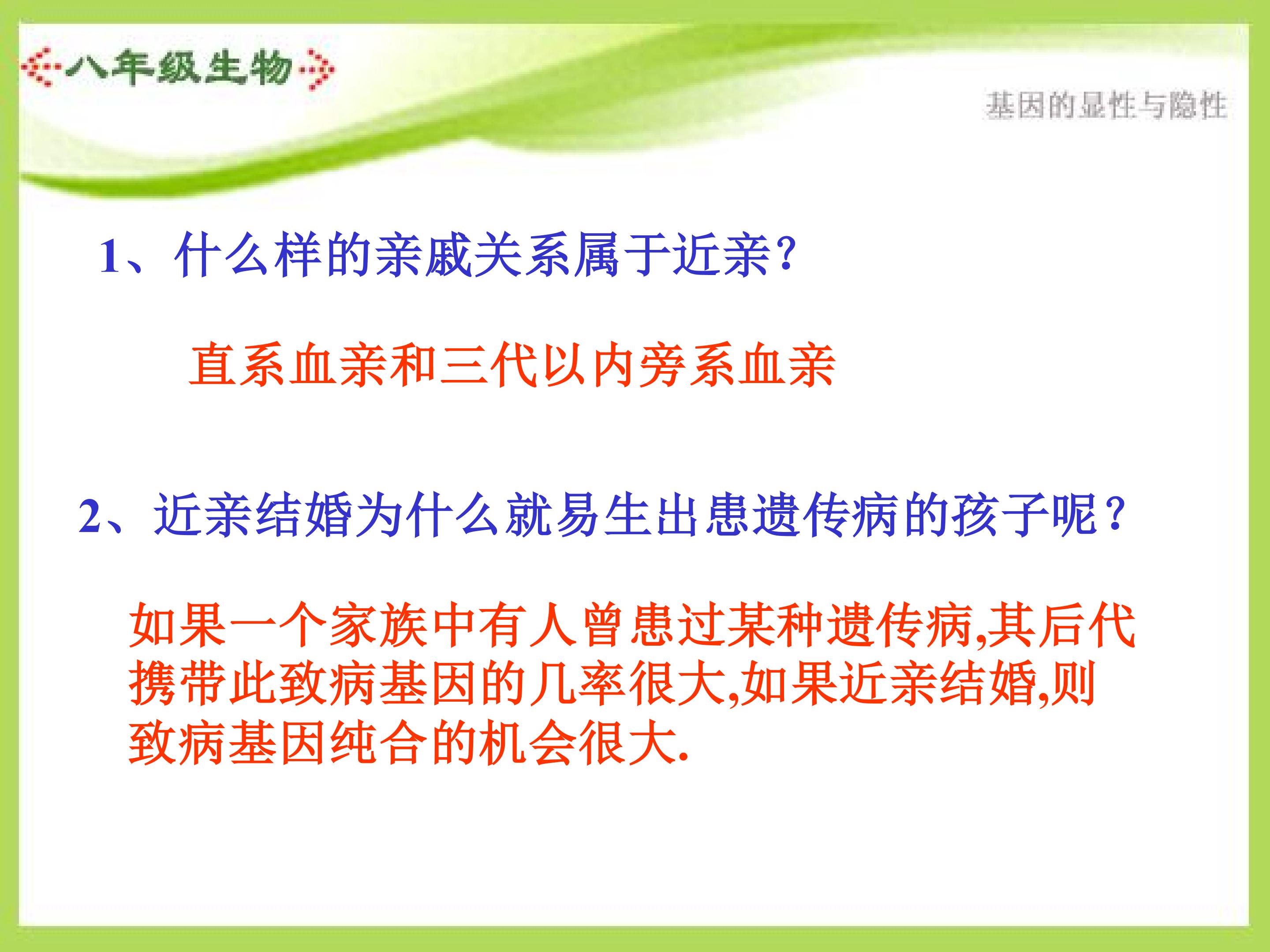 八年级生物

基因的显性与隐性

1、什么样的亲戚关系属于近亲?

直系血亲和三代以内旁系血亲

2、近亲结婚为什么就易生出患遗传病的孩子呢?

如果一个家族中有人曾患过某种遗传病,其后代携带此致病基因的几率很大,如果近亲结婚,则致病基因纯合的机会很大.